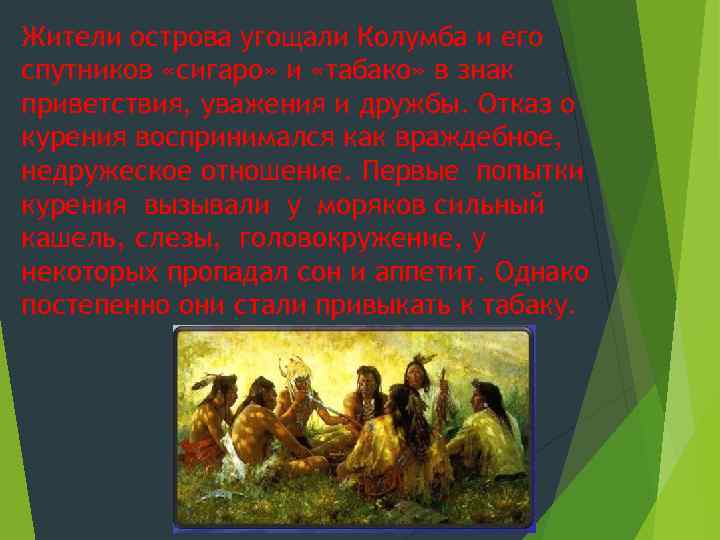 Жители острова угощали Колумба и его спутников «сигаро» и «табако» в знак приветствия, уважения и дружбы. Отказ о курения воспринимался как враждебное, недружеское отношение. Первые попытки курения вызывали у моряков сильный кашель, слезы, головокружение, у некоторых пропадал сон и аппетит. Однако постепенно они стали привыкать к табаку.